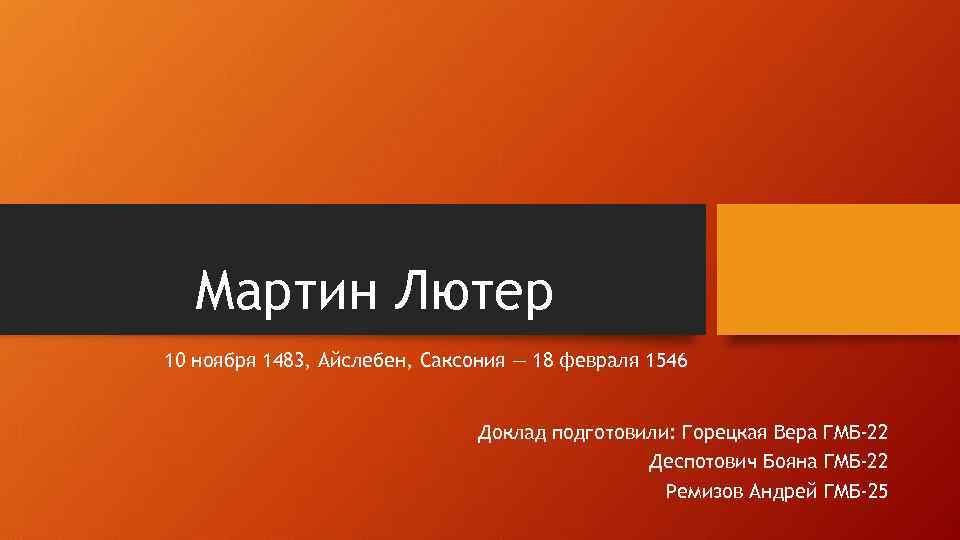 Мартин Лютер

10 ноября 1483, Айслебен, Саксония — 18 февраля 1546

Доклад подготовили: Горецкая Вера ГМБ-22
Деспотович Бояна ГМБ-22
Ремизов Андрей ГМБ-25